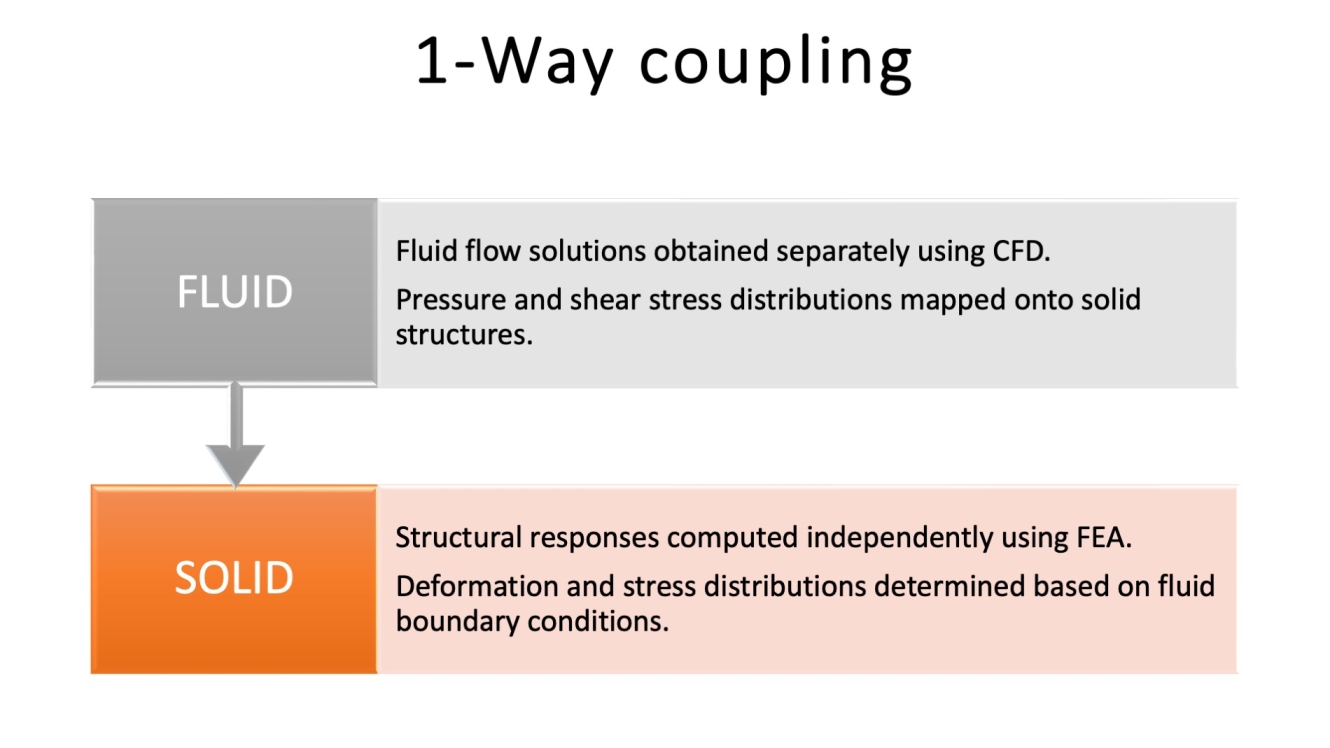 1-Way coupling

FLUID

Fluid flow solutions obtained separately using CFD.

Pressure and shear stress distributions mapped onto solid structures.

SOLID

Structural responses computed independently using FEA.

Deformation and stress distributions determined based on fluid boundary conditions.